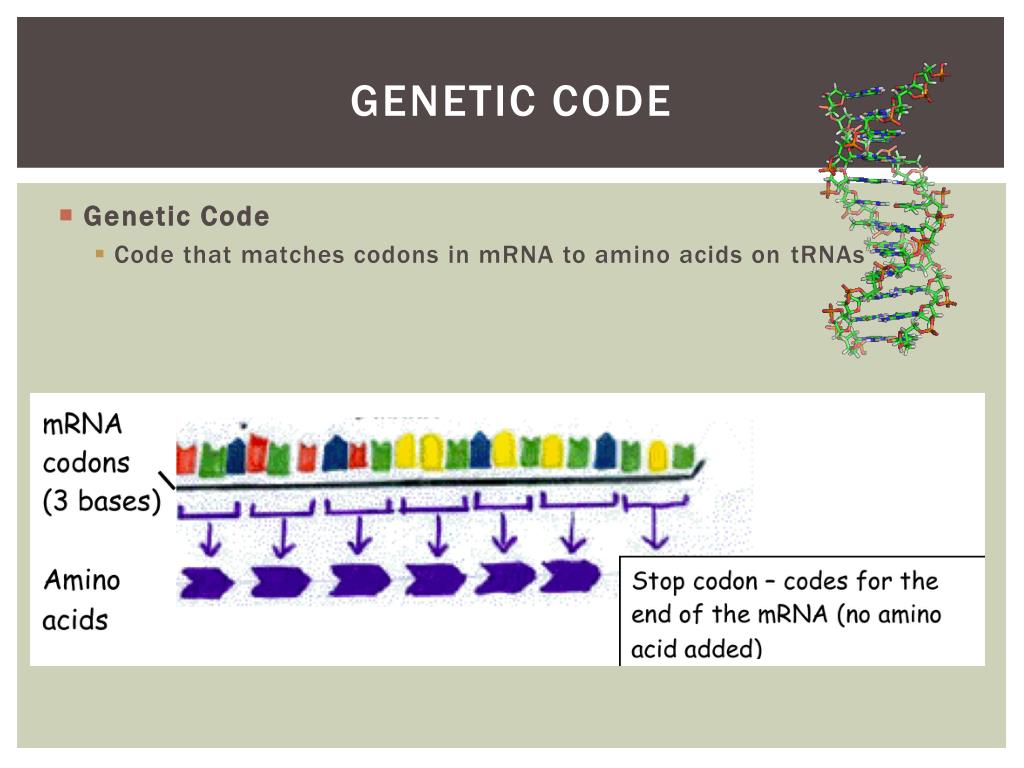 GENETIC CODE

Genetic Code

Code that matches codons in mRNA to amino acids on tRNAs

mRNA codons (3 bases)

Amino acids

Stop codon – codes for the end of the mRNA (no amino acid added)